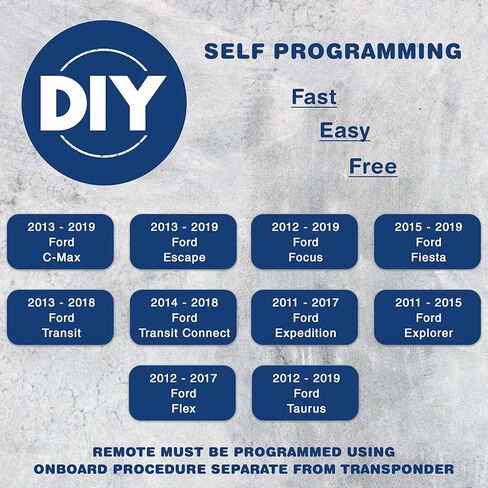 DIY

SELF PROGRAMMING

Fast

Easy

Free

2013 - 2019
Ford
C-Max

2013 - 2019
Ford
Escape

2012 - 2019
Ford
Focus

2015 - 2019
Ford
Fiesta

2013 - 2018
Ford
Transit

2014 - 2018
Ford
Transit Connect

2011 - 2017
Ford
Expedition

2011 - 2015
Ford
Explorer

2012 - 2017
Ford
Flex

2012 - 2019
Ford
Taurus

REMOTE MUST BE PROGRAMMED USING ONBOARD PROCEDURE SEPARATE FROM TRANSPONDER